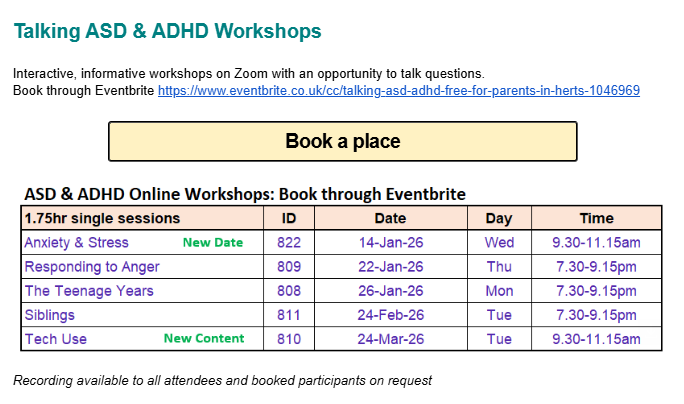 Talking ASD & ADHD Workshops

Interactive, informative workshops on Zoom with an opportunity to talk questions.
Book through Eventbrite https://www.eventbrite.co.uk/cc/talking-asd-adhd-free-for-parents-in-herts-1046969

Book a place

ASD & ADHD Online Workshops: Book through Eventbrite

| 1.75hr single sessions | ID | Date | Day | Time |
|---|---|---|---|---|
| Anxiety & Stress New Date | 822 | 14-Jan-26 | Wed | 9.30-11.15am |
| Responding to Anger | 809 | 22-Jan-26 | Thu | 7.30-9.15pm |
| The Teenage Years | 808 | 26-Jan-26 | Mon | 7.30-9.15pm |
| Siblings | 811 | 24-Feb-26 | Tue | 7.30-9.15pm |
| Tech Use New Content | 810 | 24-Mar-26 | Tue | 9.30-11.15am |

Recording available to all attendees and booked participants on request